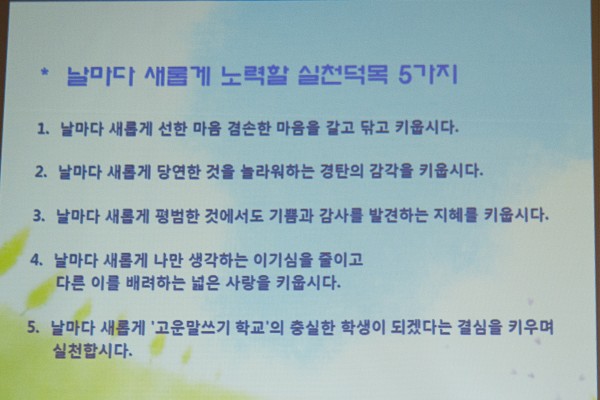 * 날마다 새롭게 노력할 실천덕목 5가지

1. 날마다 새롭게 선한 마음 겸손한 마음을 갈고 닦고 키웁시다.

2. 날마다 새롭게 당연한 것을 놀라워하는 경탄의 감각을 키웁시다.

3. 날마다 새롭게 평범한 것에서도 기쁨과 감사를 발견하는 지혜를 키웁시다.

4. 날마다 새롭게 나만 생각하는 이기심을 줄이고 다른 이를 배려하는 넓은 사랑을 키웁시다.

5. 날마다 새롭게 '고운말쓰기 학교'의 충실한 학생이 되겠다는 결심을 키우며 실천합시다.